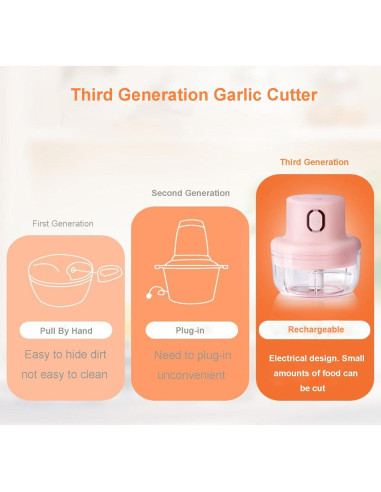 Third Generation Garlic Cutter

First Generation

Pull By Hand

Easy to hide dirt not easy to clean

Second Generation

Plug-in

Need to plug-in unconvenient

Third Generation

Rechargeable

Electrical design. Small amounts of food can be cut